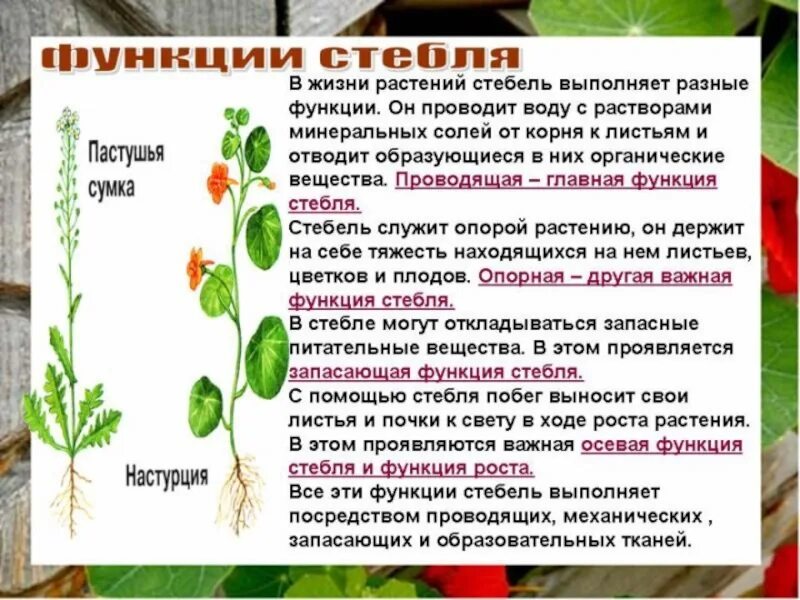 функции стебля

Пастушья сумка

Настурция

В жизни растений стебель выполняет разные функции. Он проводит воду с растворами минеральных солей от корня к листьям и отводит образующиеся в них органические вещества. Проводящая – главная функция стебля.

Стебель служит опорой растению, он держит на себе тяжесть находящихся на нем листьев, цветков и плодов. Опорная – другая важная функция стебля.

В стебле могут откладываться запасные питательные вещества. В этом проявляется запасающая функция стебля.

С помощью стебля побег выносит свои листья и почки к свету в ходе роста растения. В этом проявляются важная осевая функция стебля и функция роста.

Все эти функции стебель выполняет посредством проводящих, механических , запасающих и образовательных тканей.